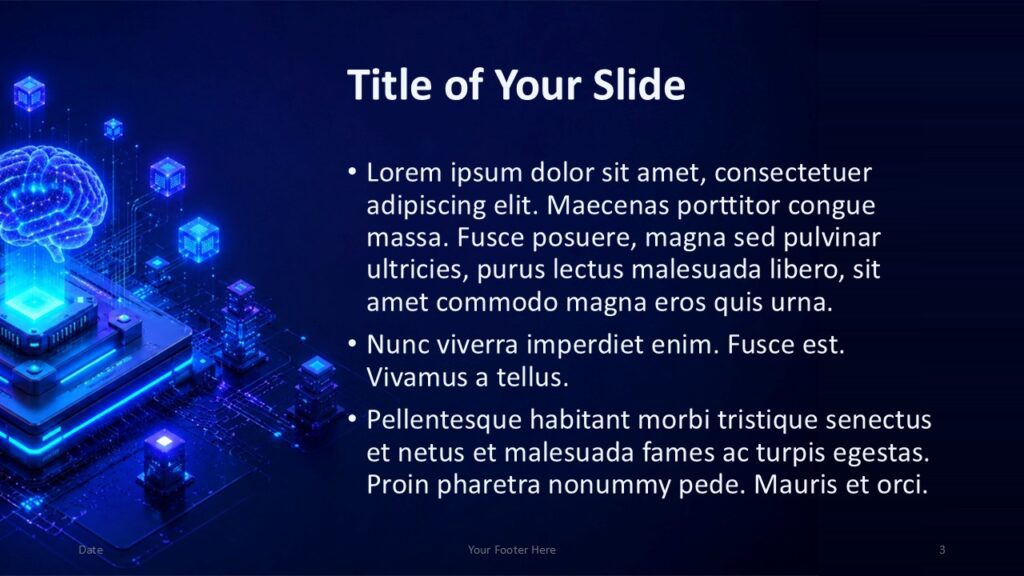 Title of Your Slide

• Lorem ipsum dolor sit amet, consectetuer adipiscing elit. Maecenas porttitor congue massa. Fusce posuere, magna sed pulvinar ultricies, purus lectus malesuada libero, sit amet commodo magna eros quis urna.

• Nunc viverra imperdiet enim. Fusce est. Vivamus a tellus.

• Pellentesque habitant morbi tristique senectus et netus et malesuada fames ac turpis egestas. Proin pharetra nonummy pede. Mauris et orci.

Date

Your Footer Here

3